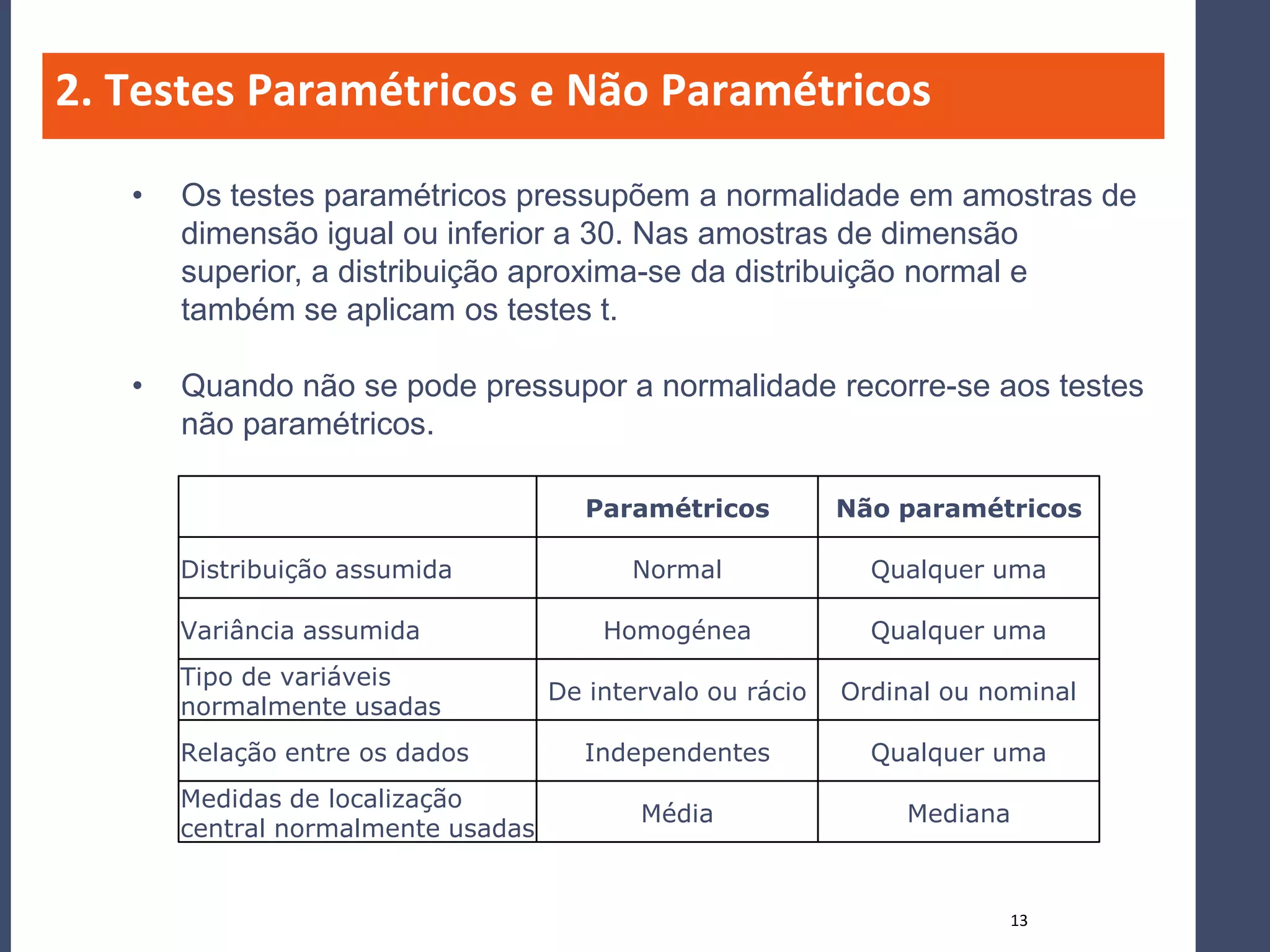 2. Testes Paramétricos e Não Paramétricos

• Os testes paramétricos pressupõem a normalidade em amostras de dimensão igual ou inferior a 30. Nas amostras de dimensão superior, a distribuição aproxima-se da distribuição normal e também se aplicam os testes t.

• Quando não se pode pressupor a normalidade recorre-se aos testes não paramétricos.

| | Paramétricos | Não paramétricos |
|---|---|---|
| Distribuição assumida | Normal | Qualquer uma |
| Variância assumida | Homogénea | Qualquer uma |
| Tipo de variáveis normalmente usadas | De intervalo ou rácio | Ordinal ou nominal |
| Relação entre os dados | Independentes | Qualquer uma |
| Medidas de localização central normalmente usadas | Média | Mediana |

13